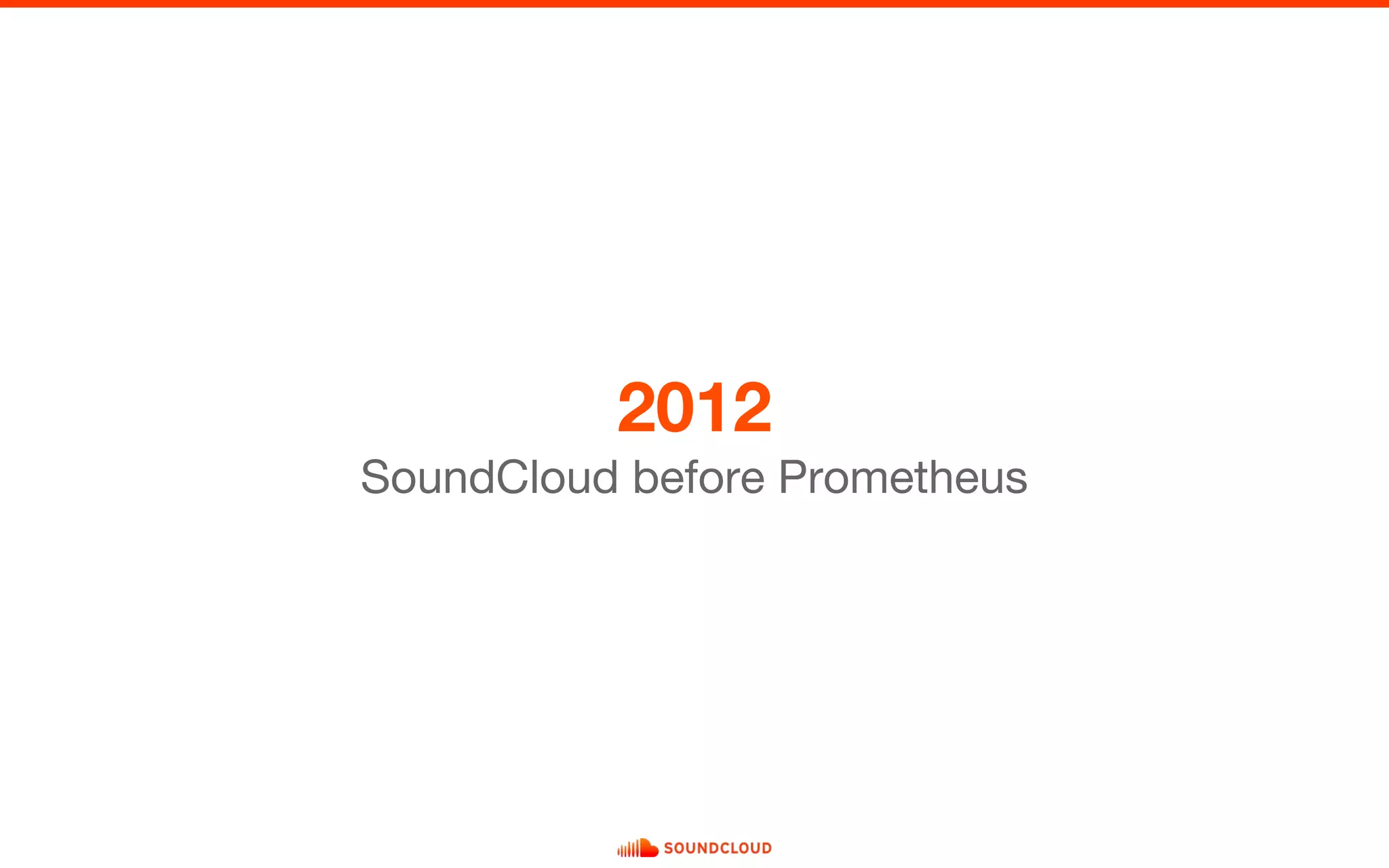 2012
SoundCloud before Prometheus

SOUNDCLOUD